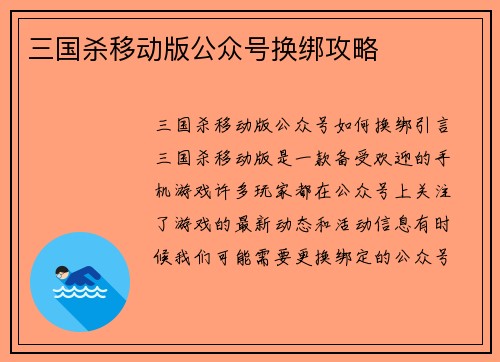 三国杀移动版公众号换绑攻略

三国杀移动版公众号如何换绑引言三国杀移动版是一款备受欢迎的手机游戏许多玩家都在公众号上关注了游戏的最新动态和活动信息有时候我们可能需要更换绑定的公众号